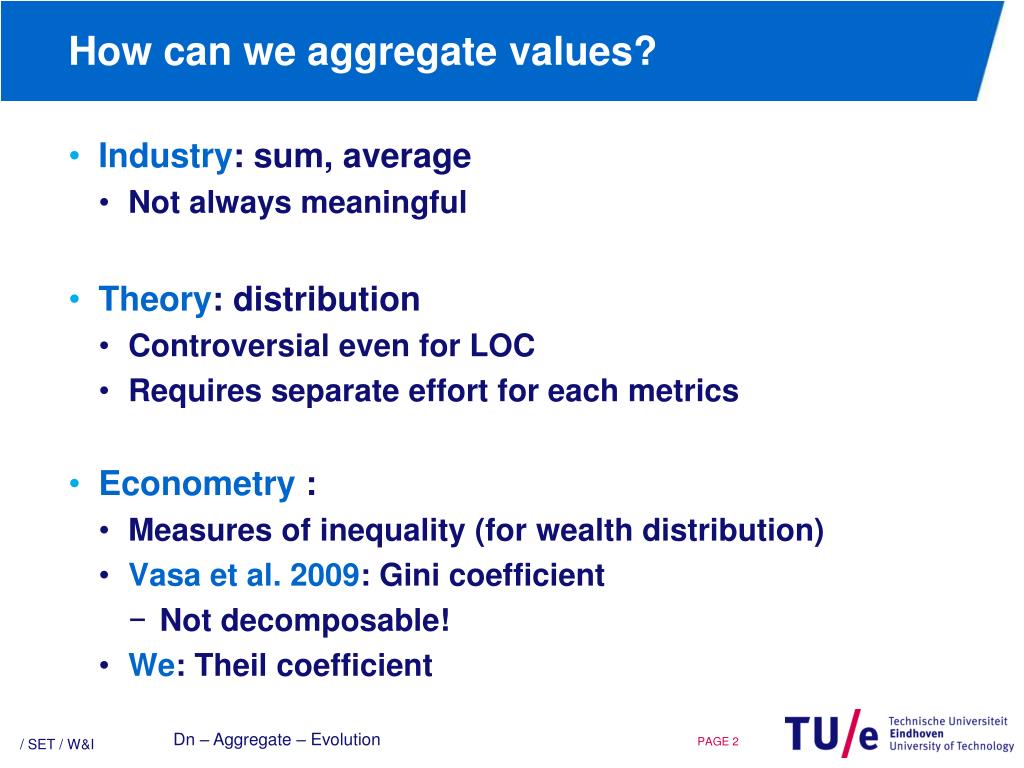 How can we aggregate values?

• Industry: sum, average
  • Not always meaningful

• Theory: distribution
  • Controversial even for LOC
  • Requires separate effort for each metrics

• Econometry :
  • Measures of inequality (for wealth distribution)
  • Vasa et al. 2009: Gini coefficient
    − Not decomposable!
  • We: Theil coefficient

/ SET / W&I

Dn – Aggregate – Evolution

PAGE 2

TU/e Technische Universiteit Eindhoven University of Technology